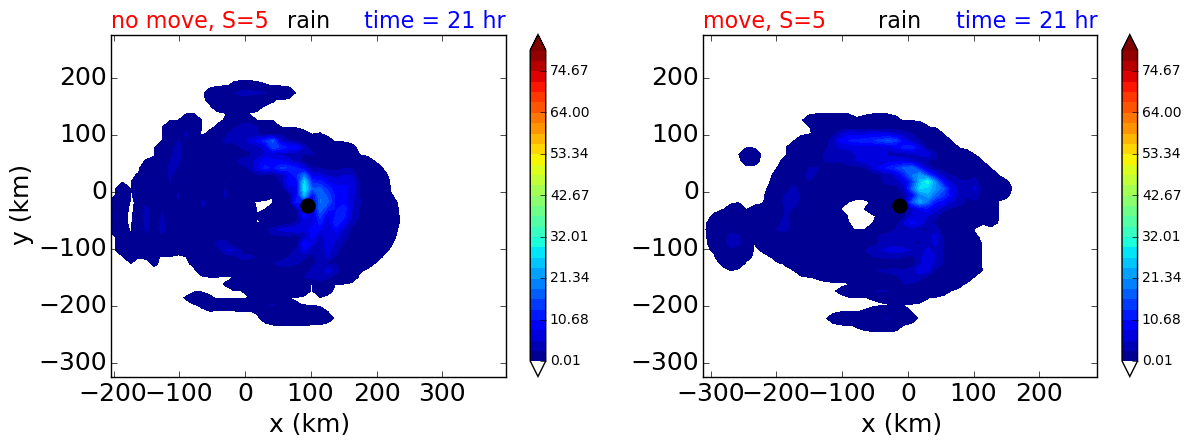 no move, S=5 rain time = 21 hr

200
100
0
−100
−200
−300

y (km)

−200 −100 0 100 200 300

x (km)

74.67
64.00
53.34
42.67
32.01
21.34
10.68
0.01

move, S=5 rain time = 21 hr

200
100
0
−100
−200
−300

−300 −200 −100 0 100 200

x (km)

74.67
64.00
53.34
42.67
32.01
21.34
10.68
0.01